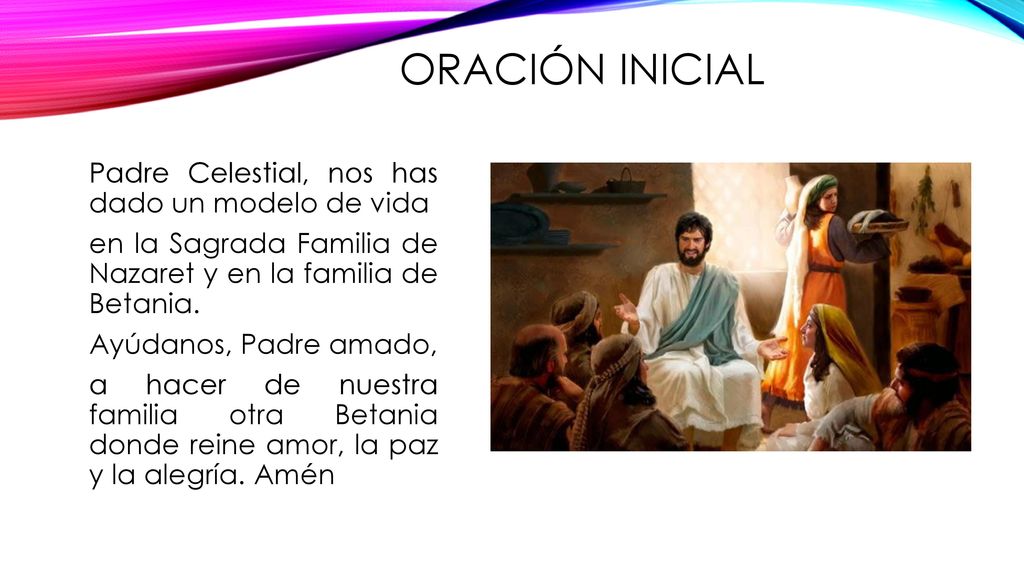 ORACIÓN INICIAL

Padre Celestial, nos has dado un modelo de vida

en la Sagrada Familia de Nazaret y en la familia de Betania.

Ayúdanos, Padre amado,

a hacer de nuestra familia otra Betania donde reine amor, la paz y la alegría. Amén